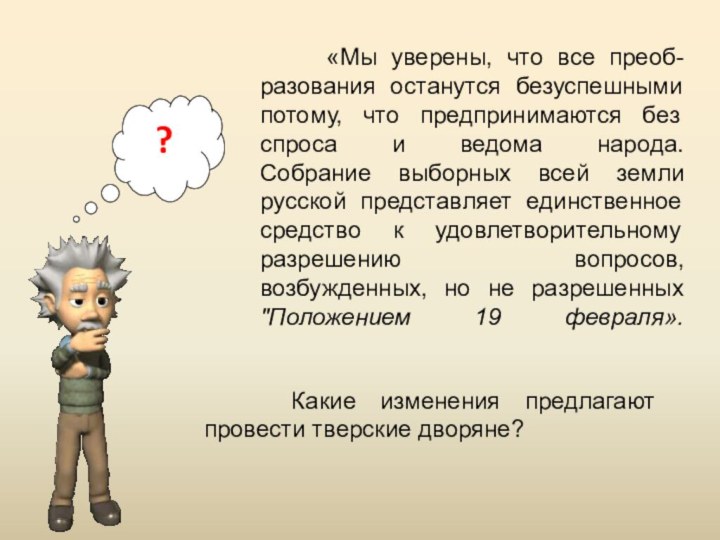 ?

«Мы уверены, что все преобразования останутся безуспешными потому, что предпринимаются без спроса и ведома народа. Собрание выборных всей земли русской представляет единственное средство к удовлетворительному разрешению вопросов, возбужденных, но не разрешенных "Положением 19 февраля».

Какие изменения предлагают провести тверские дворяне?